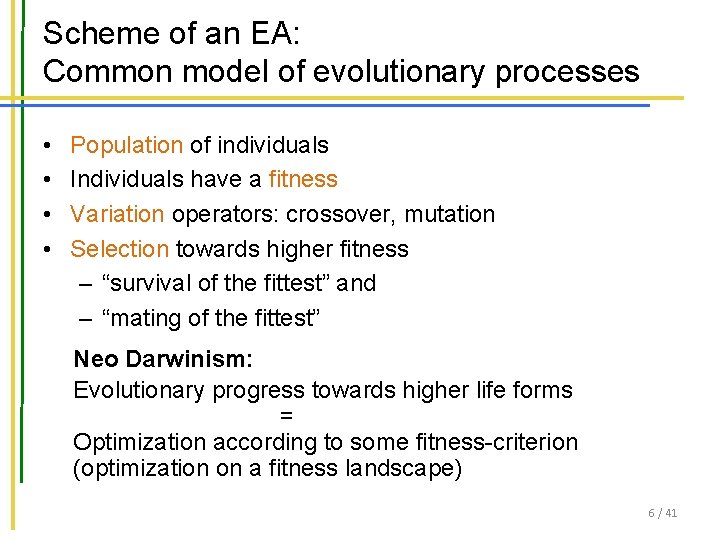 Scheme of an EA:
Common model of evolutionary processes

• Population of individuals
• Individuals have a fitness
• Variation operators: crossover, mutation
• Selection towards higher fitness
– “survival of the fittest” and
– “mating of the fittest”

Neo Darwinism:
Evolutionary progress towards higher life forms
=
Optimization according to some fitness-criterion
(optimization on a fitness landscape)

6 / 41